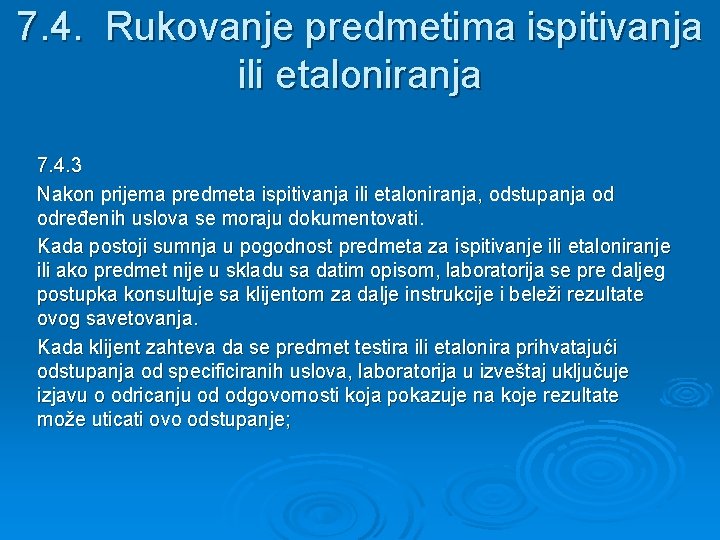 7.4. Rukovanje predmetima ispitivanja ili etaloniranja

7.4.3

Nakon prijema predmeta ispitivanja ili etaloniranja, odstupanja od određenih uslova se moraju dokumentovati.

Kada postoji sumnja u pogodnost predmeta za ispitivanje ili etaloniranje ili ako predmet nije u skladu sa datim opisom, laboratorija se pre daljeg postupka konsultuje sa klijentom za dalje instrukcije i beleži rezultate ovog savetovanja.

Kada klijent zahteva da se predmet testira ili etalonira prihvatajući odstupanja od specificiranih uslova, laboratorija u izveštaj uključuje izjavu o odricanju od odgovornosti koja pokazuje na koje rezultate može uticati ovo odstupanje;